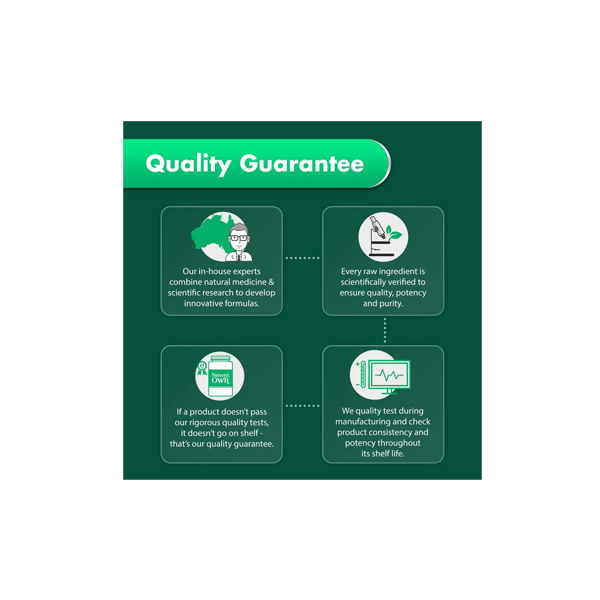 Quality Guarantee

Our in-house experts combine natural medicine & scientific research to develop innovative formulas.

Every raw ingredient is scientifically verified to ensure quality, potency and purity.

Nature's Own

If a product doesn't pass our rigorous quality tests, it doesn't go on shelf - that's our quality guarantee.

We quality test during manufacturing and check product consistency and potency throughout its shelf life.